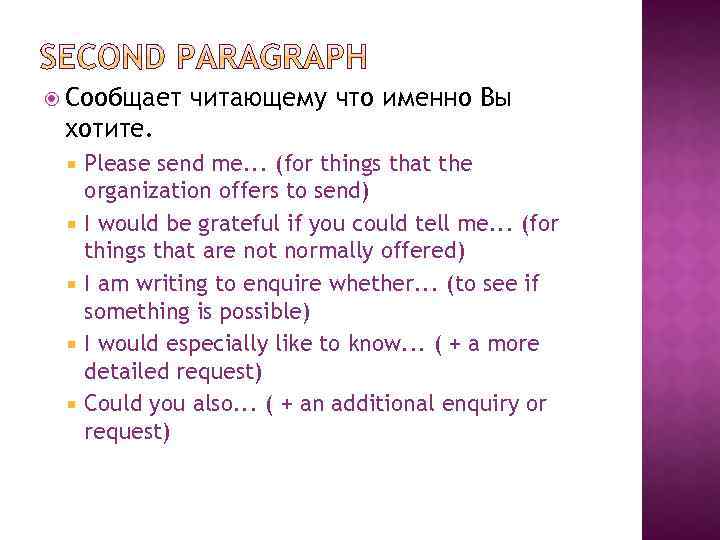 SECOND PARAGRAPH

Сообщает читающему что именно Вы хотите.

Please send me... (for things that the organization offers to send)

I would be grateful if you could tell me... (for things that are not normally offered)

I am writing to enquire whether... (to see if something is possible)

I would especially like to know... ( + a more detailed request)

Could you also... ( + an additional enquiry or request)